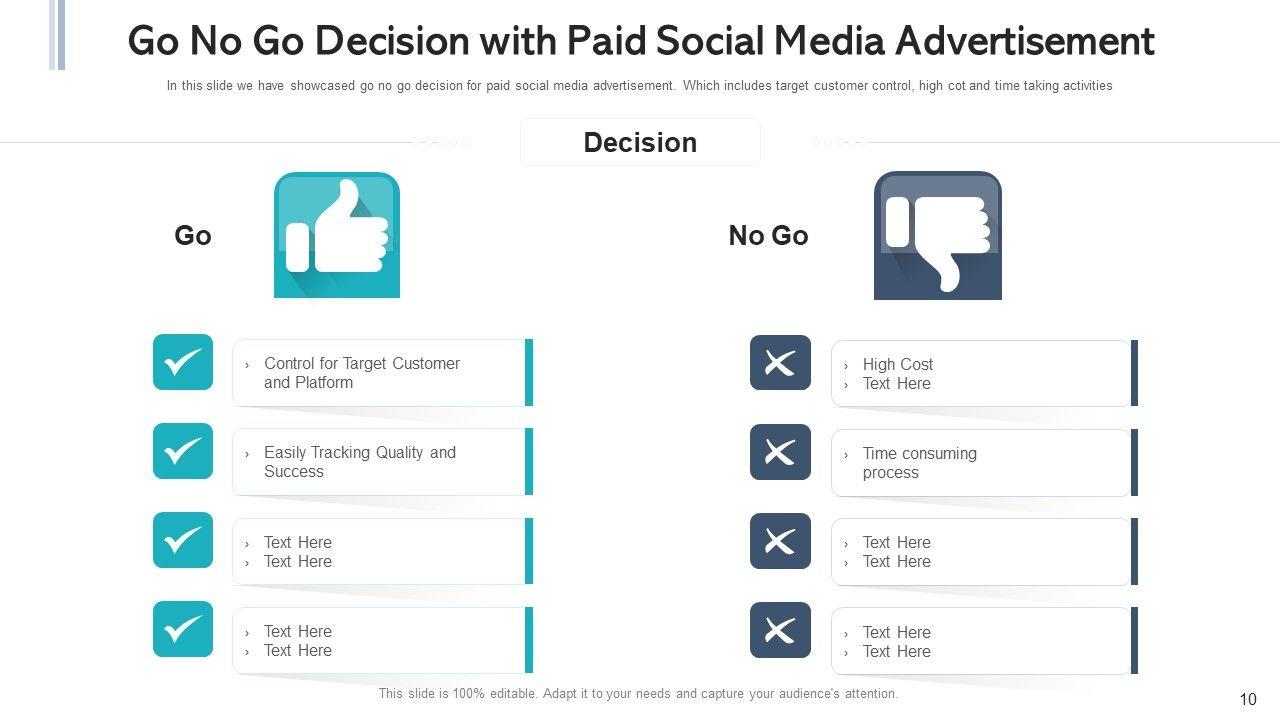 Go No Go Decision with Paid Social Media Advertisement

In this slide we have showcased go no go decision for paid social media advertisement. Which includes target customer control, high cot and time taking activities

Decision

Go

› Control for Target Customer and Platform

› Easily Tracking Quality and Success

› Text Here
› Text Here

› Text Here
› Text Here

No Go

› High Cost
› Text Here

› Time consuming process

› Text Here
› Text Here

› Text Here
› Text Here

This slide is 100% editable. Adapt it to your needs and capture your audience's attention.

10